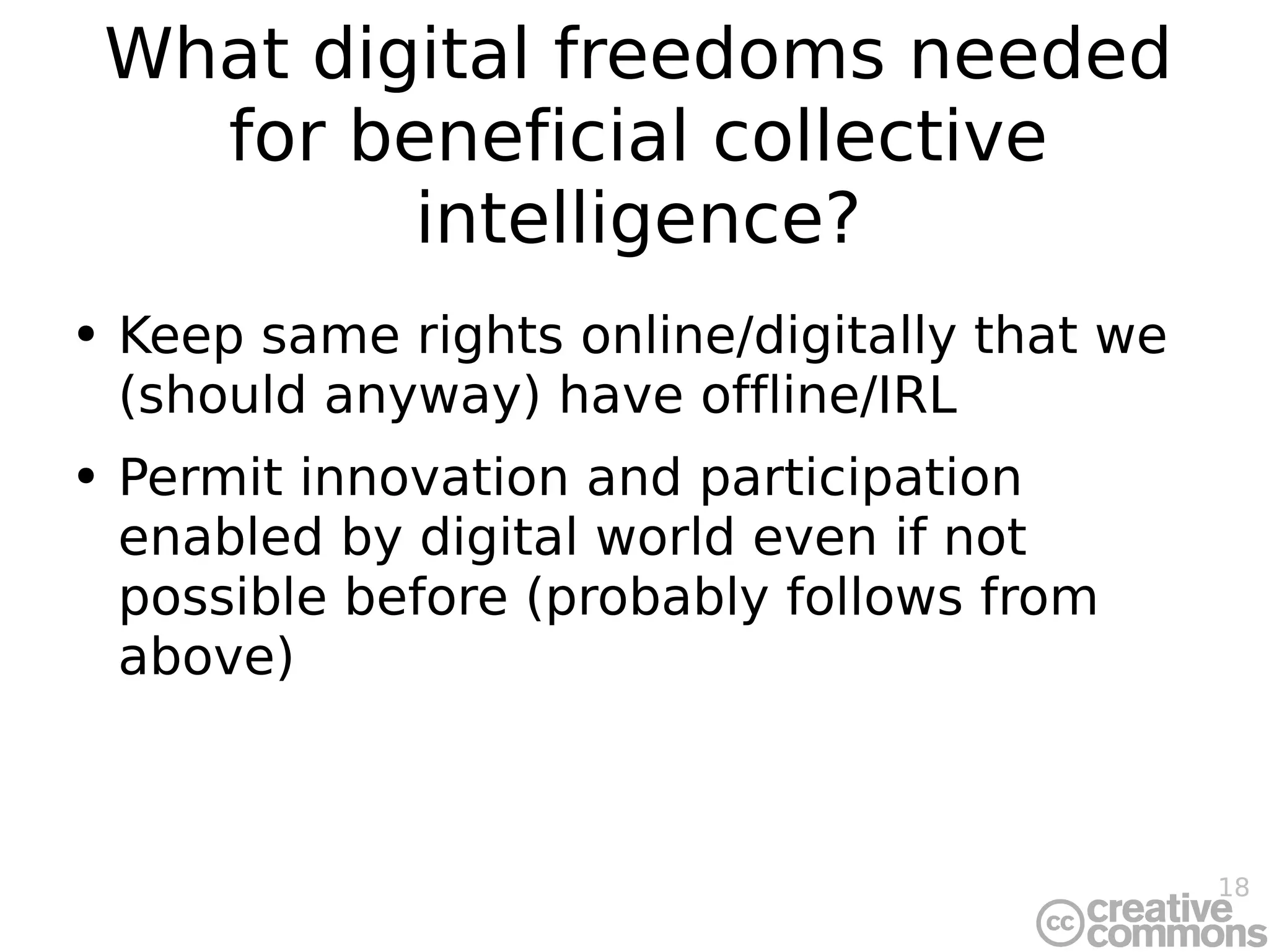 What digital freedoms needed for beneficial collective intelligence?

• Keep same rights online/digitally that we (should anyway) have offline/IRL

• Permit innovation and participation enabled by digital world even if not possible before (probably follows from above)

18

cc creative commons